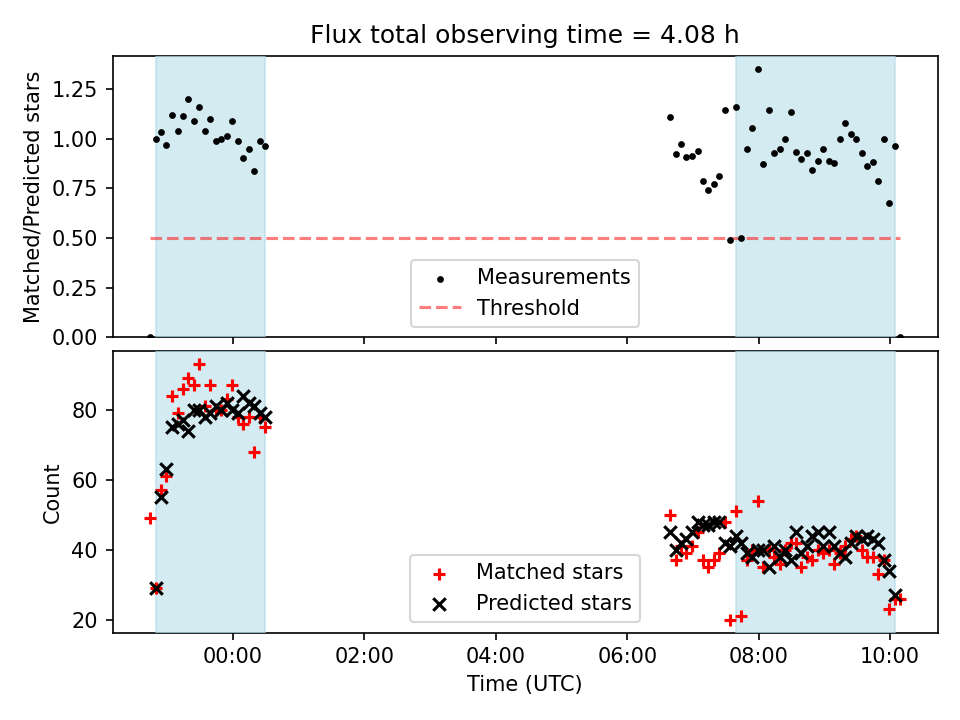 Flux total observing time = 4.08 h

Matched/Predicted stars

1.25
1.00
0.75
0.50
0.25
0.00

Measurements
Threshold

Count

80
60
40
20

Matched stars
Predicted stars

00:00
02:00
04:00
06:00
08:00
10:00

Time (UTC)